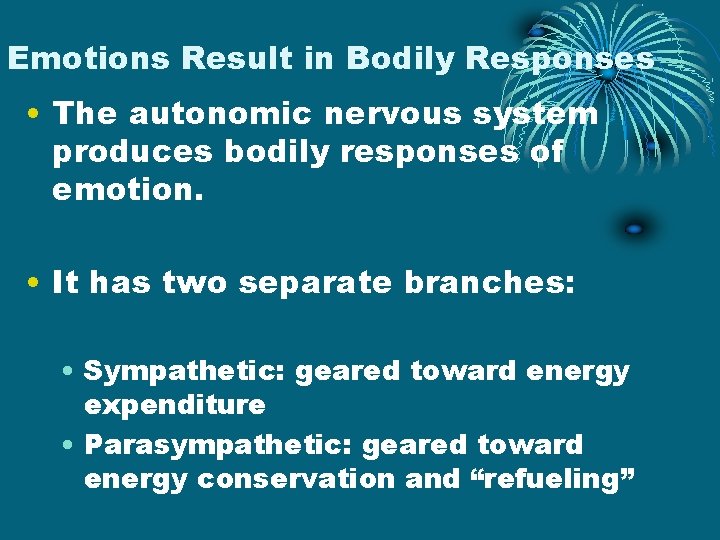 Emotions Result in Bodily Responses

• The autonomic nervous system produces bodily responses of emotion.

• It has two separate branches:

• Sympathetic: geared toward energy expenditure
• Parasympathetic: geared toward energy conservation and “refueling”